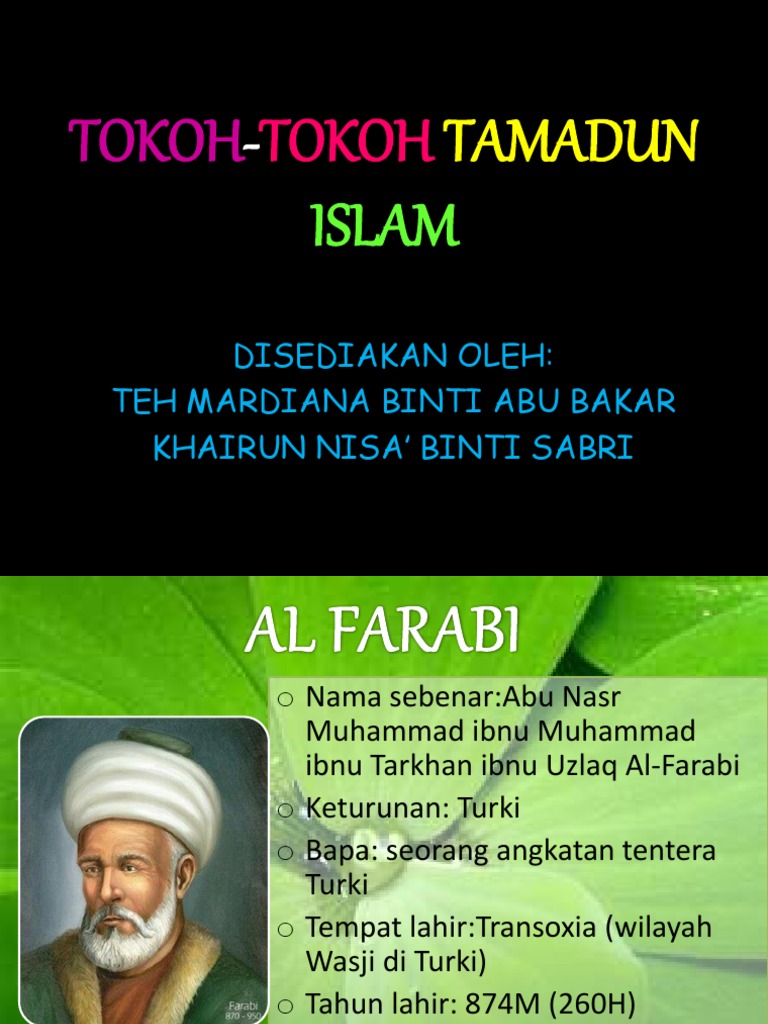 TOKOH-TOKOH TAMADUN ISLAM

DISEDIAKAN OLEH:
TEH MARDIANA BINTI ABU BAKAR
KHAIRUN NISA' BINTI SABRI

AL FARABI

Farabi
870 - 950

○ Nama sebenar:Abu Nasr Muhammad ibnu Muhammad ibnu Tarkhan ibnu Uzlaq Al-Farabi
○ Keturunan: Turki
○ Bapa: seorang angkatan tentera Turki
○ Tempat lahir:Transoxia (wilayah Wasji di Turki)
○ Tahun lahir: 874M (260H)